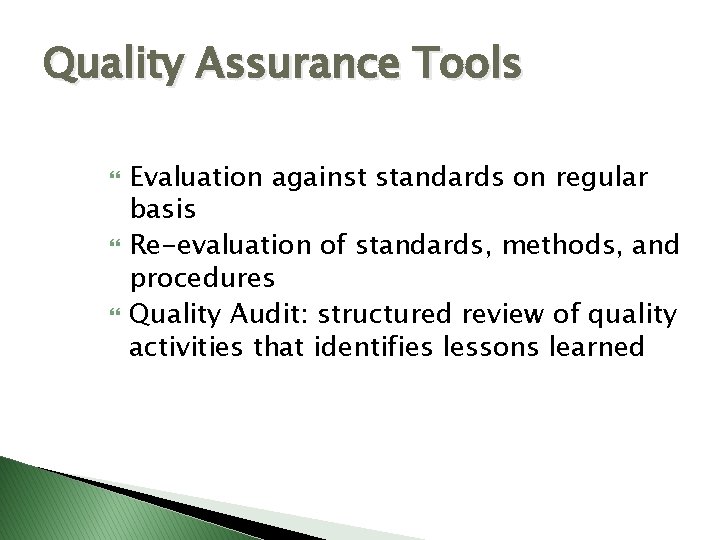 Quality Assurance Tools

Evaluation against standards on regular basis

Re-evaluation of standards, methods, and procedures

Quality Audit: structured review of quality activities that identifies lessons learned